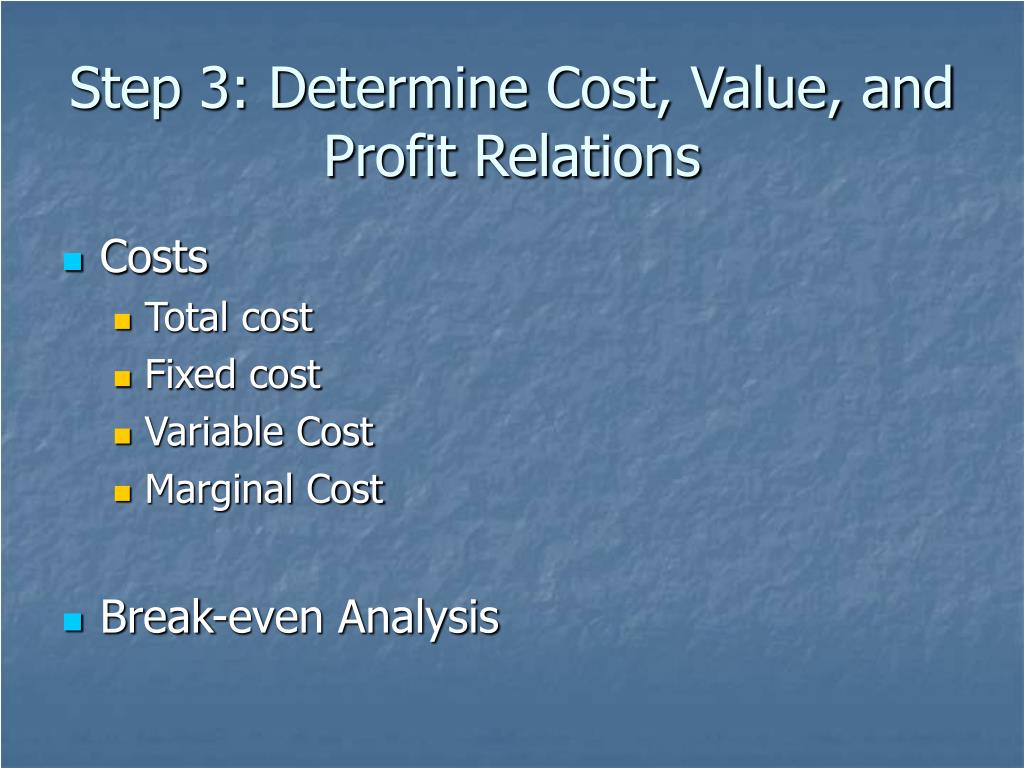 Step 3: Determine Cost, Value, and Profit Relations

- Costs
  - Total cost
  - Fixed cost
  - Variable Cost
  - Marginal Cost

- Break-even Analysis